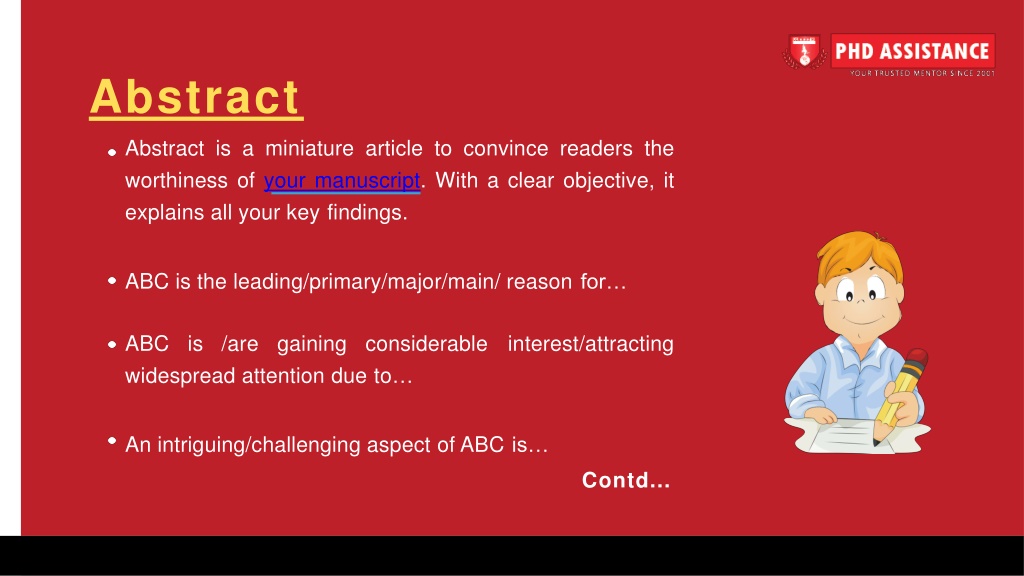 PHD ASSISTANCE
YOUR TRUSTED MENTOR SINCE 2001

Abstract

Abstract is a miniature article to convince readers the worthiness of your manuscript. With a clear objective, it explains all your key findings.

ABC is the leading/primary/major/main/ reason for…

ABC is /are gaining considerable interest/attracting widespread attention due to…

An intriguing/challenging aspect of ABC is…

Contd...